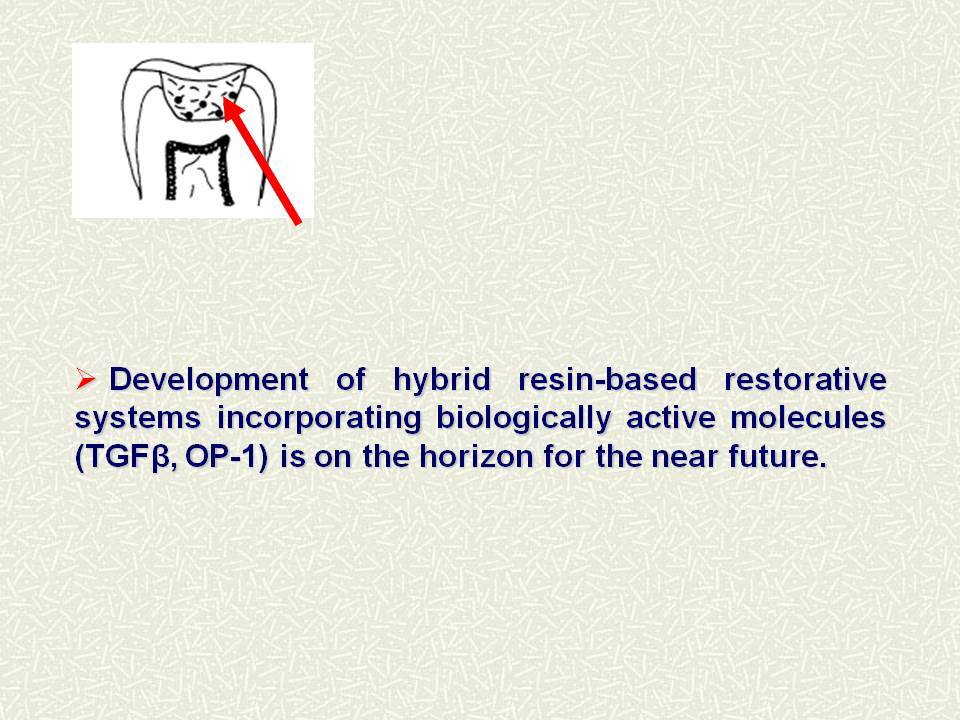 ➢ Development of hybrid resin-based restorative systems incorporating biologically active molecules (TGFβ, OP-1) is on the horizon for the near future.